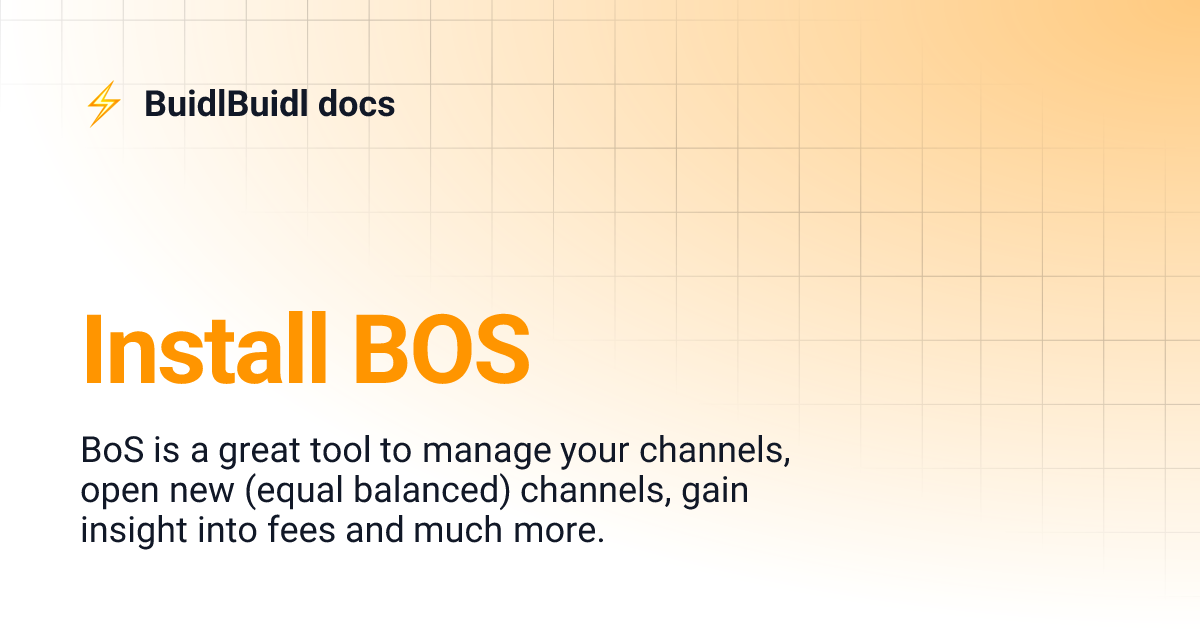 BuidlBuidl docs

Install BOS

BoS is a great tool to manage your channels, open new (equal balanced) channels, gain insight into fees and much more.